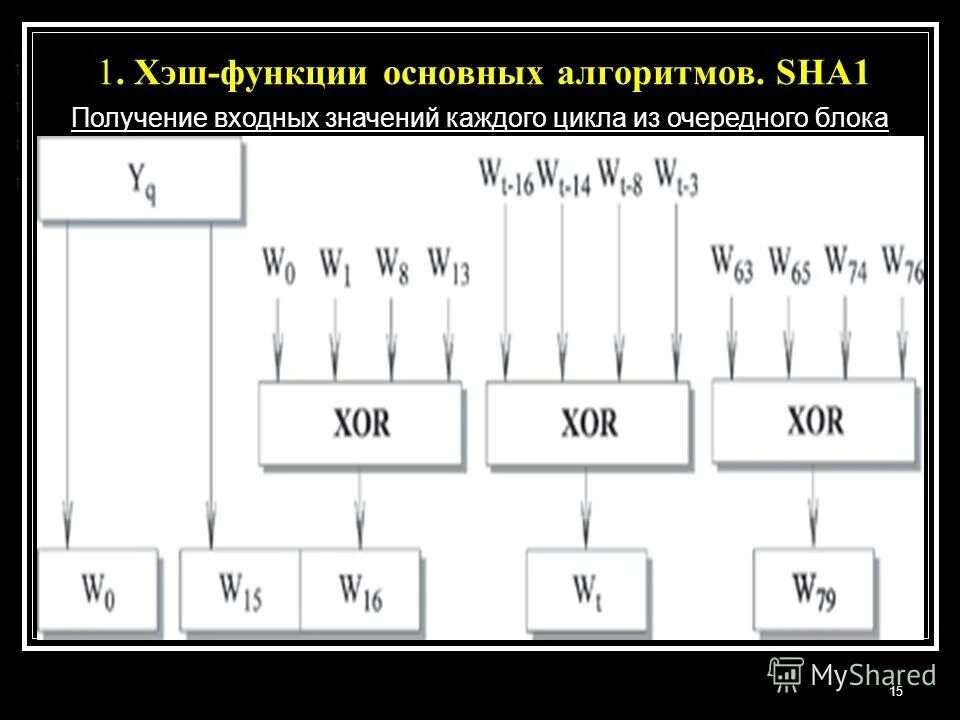 1. Хэш-функции основных алгоритмов. SHA1

Получение входных значений каждого цикла из очередного блока

$Y_q$

$W_{t-16}$ $W_{t-14}$ $W_{t-8}$ $W_{t-3}$

$W_0$ $W_1$ $W_8$ $W_{13}$

$W_{63}$ $W_{65}$ $W_{74}$ $W_{76}$

XOR

XOR

XOR

$W_0$

$W_{15}$

$W_{16}$

$W_t$

$W_{79}$

MyShared

15